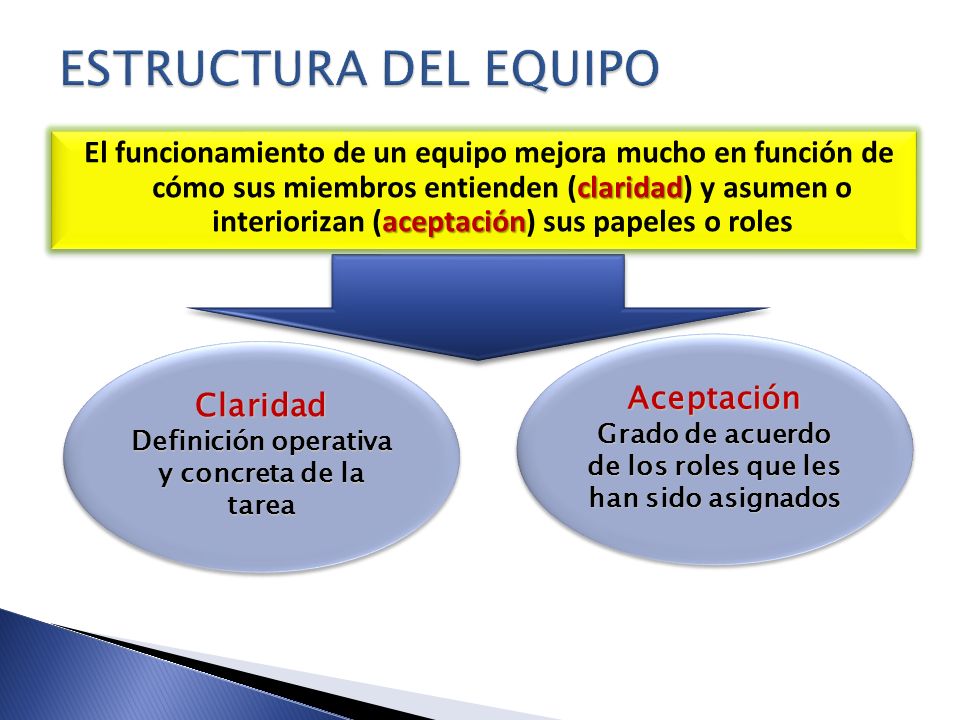 ESTRUCTURA DEL EQUIPO

El funcionamiento de un equipo mejora mucho en función de cómo sus miembros entienden (claridad) y asumen o interiorizan (aceptación) sus papeles o roles

Claridad
Definición operativa y concreta de la tarea

Aceptación
Grado de acuerdo de los roles que les han sido asignados